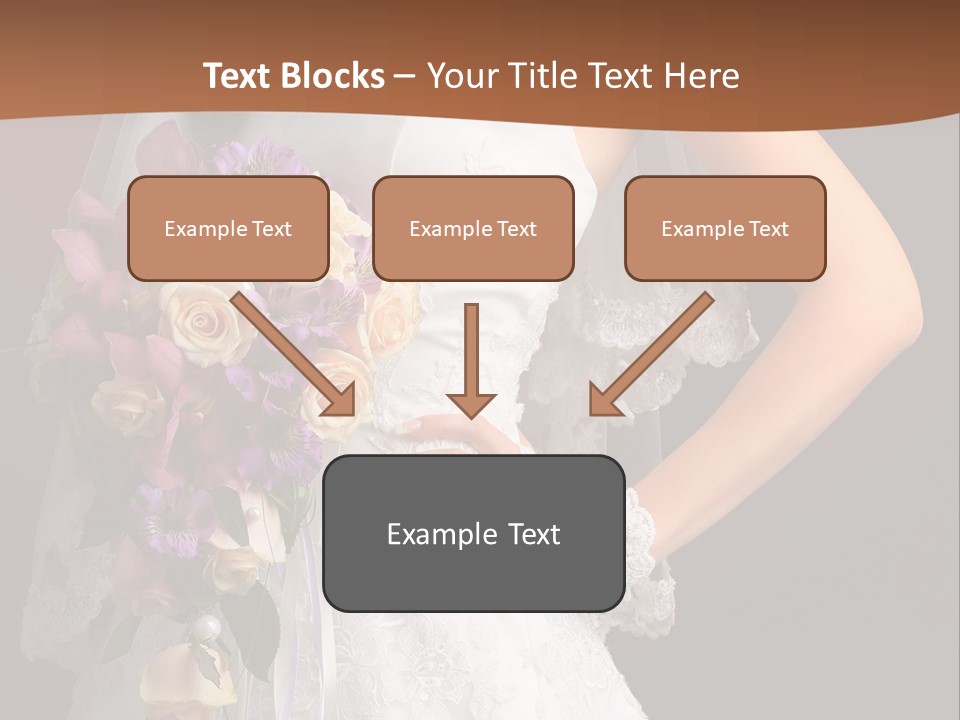 Text Blocks – Your Title Text Here

Example Text

Example Text

Example Text

Example Text